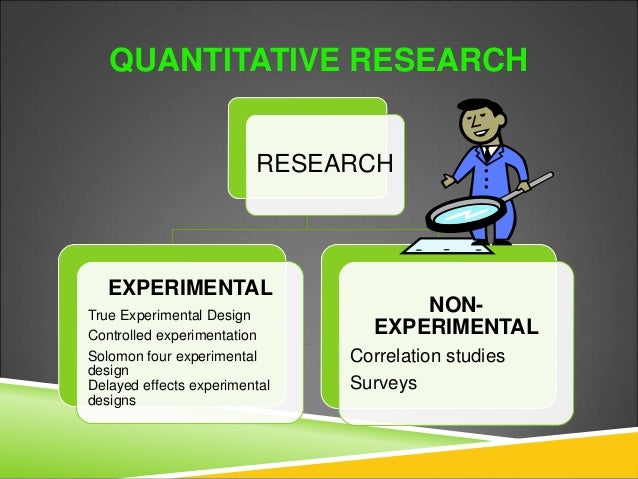 QUANTITATIVE RESEARCH

RESEARCH

EXPERIMENTAL

True Experimental Design

Controlled experimentation

Solomon four experimental design

Delayed effects experimental designs

NON-EXPERIMENTAL

Correlation studies

Surveys